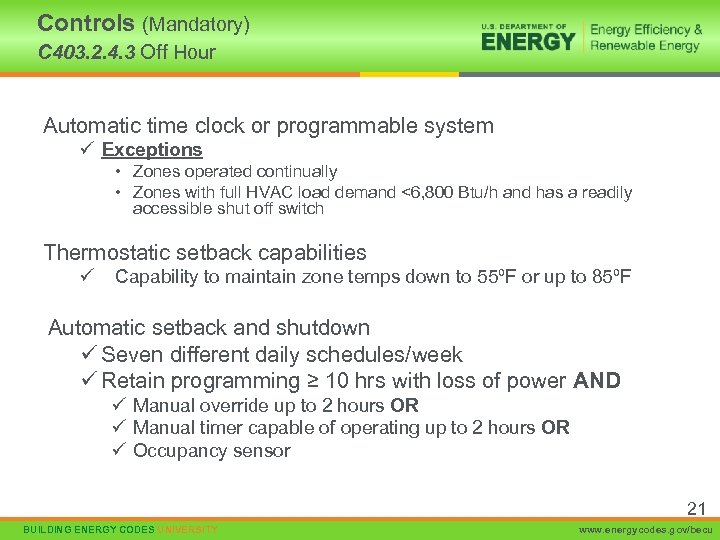 Controls (Mandatory)
C403.2.4.3 Off Hour

U.S. DEPARTMENT OF ENERGY | Energy Efficiency & Renewable Energy

Automatic time clock or programmable system
✓ Exceptions
• Zones operated continually
• Zones with full HVAC load demand <6,800 Btu/h and has a readily accessible shut off switch

Thermostatic setback capabilities
✓ Capability to maintain zone temps down to 55ºF or up to 85ºF

Automatic setback and shutdown
✓ Seven different daily schedules/week
✓ Retain programming ≥ 10 hrs with loss of power AND
✓ Manual override up to 2 hours OR
✓ Manual timer capable of operating up to 2 hours OR
✓ Occupancy sensor

21

BUILDING ENERGY CODES UNIVERSITY

www.energycodes.gov/becu